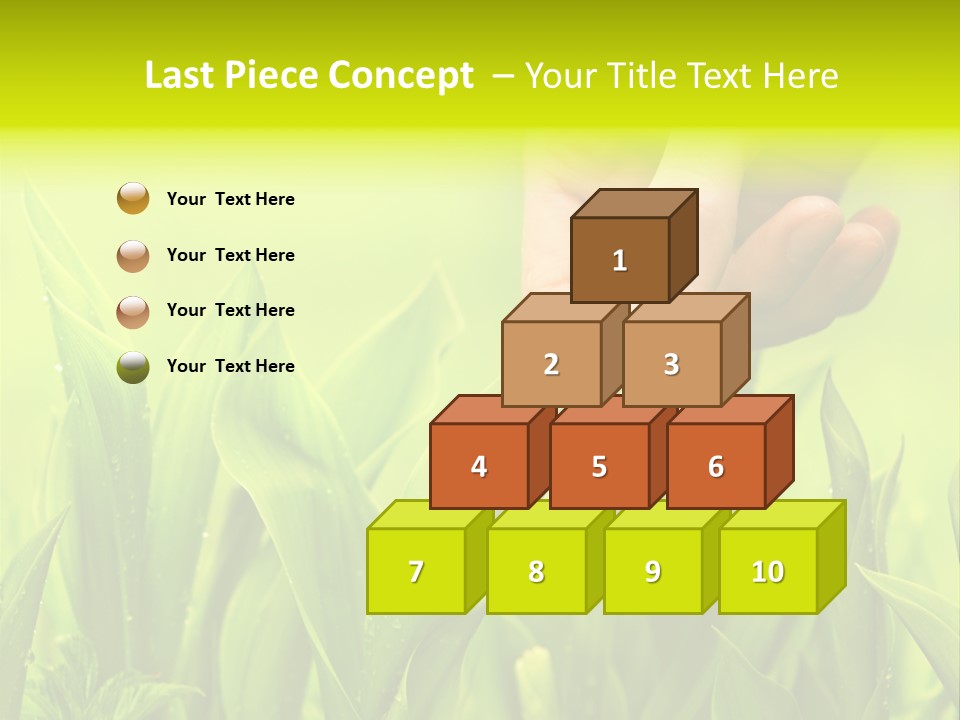 Last Piece Concept – Your Title Text Here

Your Text Here

Your Text Here

Your Text Here

Your Text Here

1

2

3

4

5

6

7

8

9

10